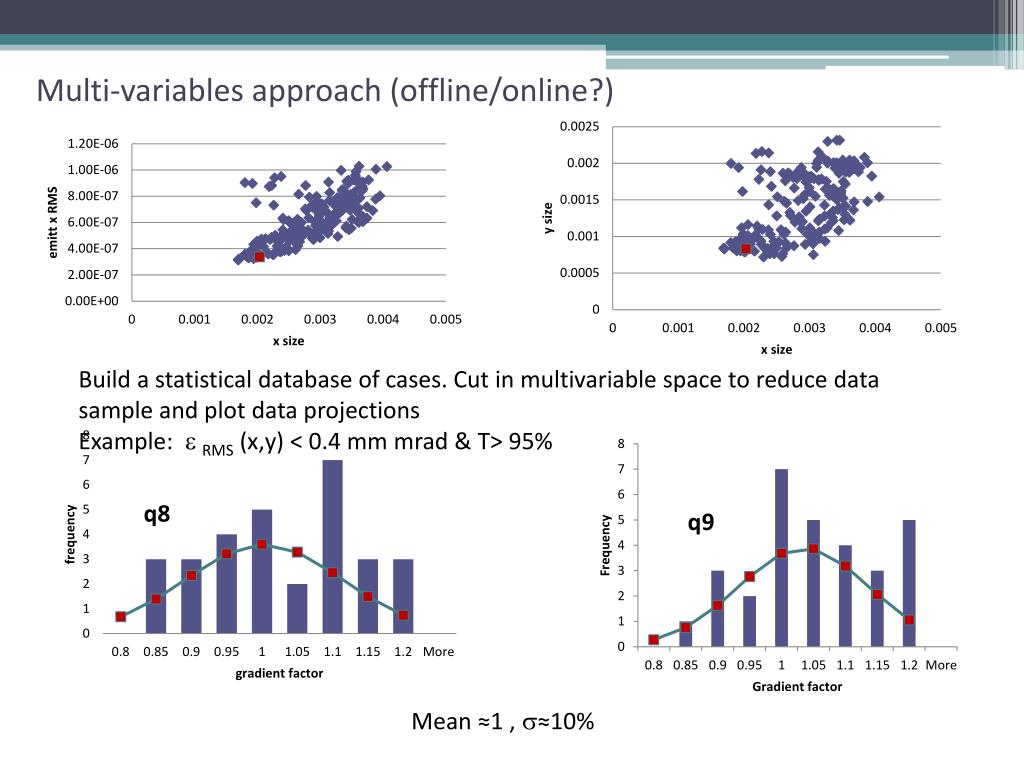 Multi-variables approach (offline/online?)

1.20E-06
1.00E-06
8.00E-07
6.00E-07
4.00E-07
2.00E-07
0.00E+00
emitt x RMS
0 0.001 0.002 0.003 0.004 0.005
x size

0.0025
0.002
0.0015
0.001
0.0005
0
y size
0 0.001 0.002 0.003 0.004 0.005
x size

Build a statistical database of cases. Cut in multivariable space to reduce data sample and plot data projections

Example: $\varepsilon_{RMS}$ (x,y) < 0.4 mm mrad & T> 95%

8
7
6
5
4
3
2
1
0
frequency
q8
0.8 0.85 0.9 0.95 1 1.05 1.1 1.15 1.2 More
gradient factor

8
7
6
5
4
3
2
1
0
Frequency
q9
0.8 0.85 0.9 0.95 1 1.05 1.1 1.15 1.2 More
Gradient factor

Mean ≈1 , $\sigma$≈10%